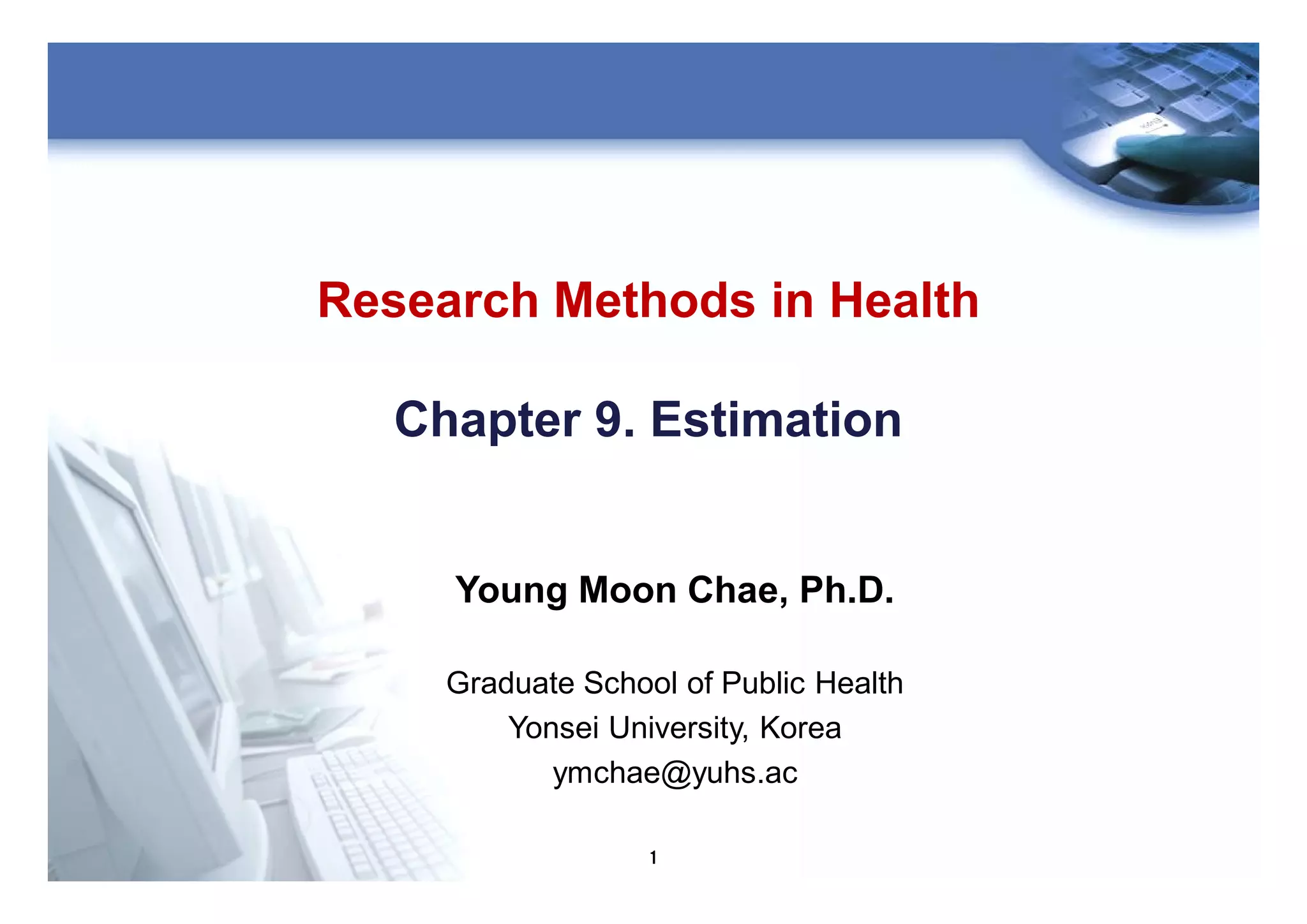 Research Methods in Health

Chapter 9. Estimation

Young Moon Chae, Ph.D.

Graduate School of Public Health
Yonsei University, Korea
ymchae@yuhs.ac

1